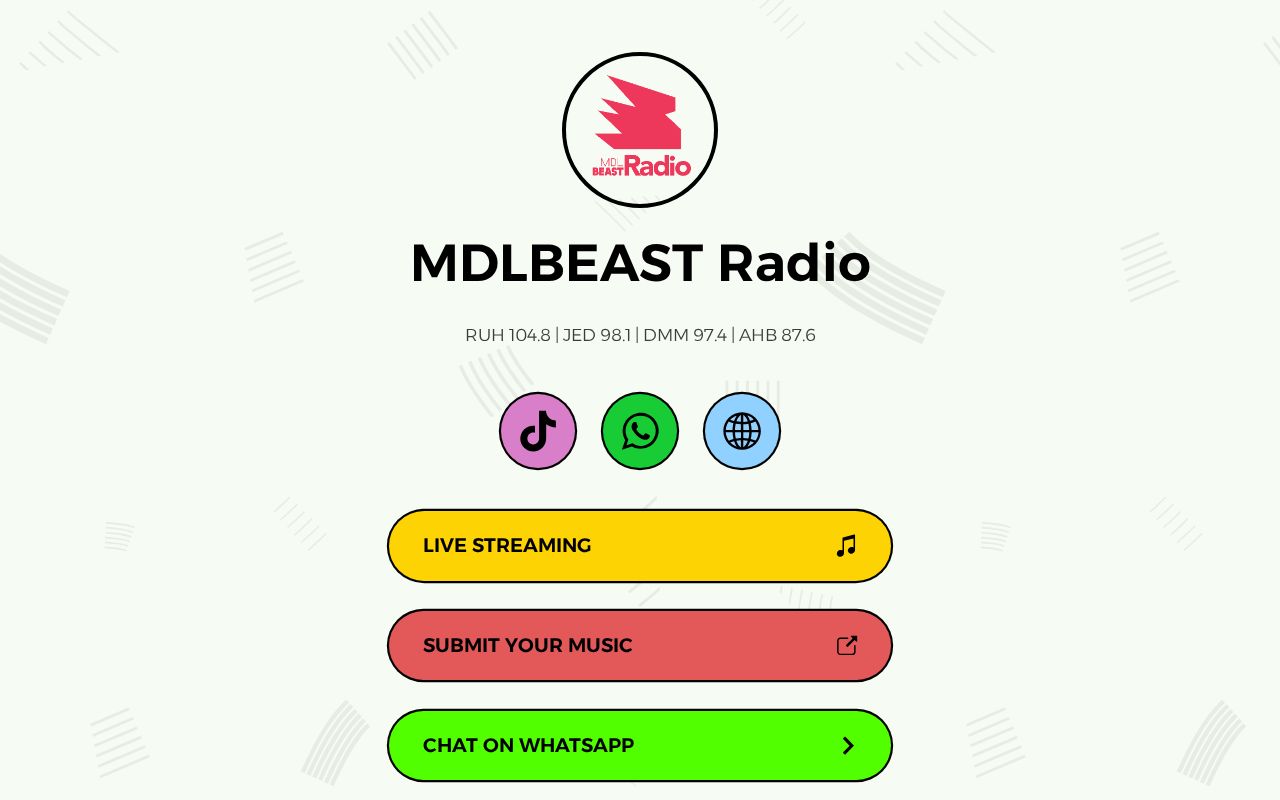 MDL BEAST Radio

MDLBEAST Radio

RUH 104.8 | JED 98.1 | DMM 97.4 | AHB 87.6

LIVE STREAMING

SUBMIT YOUR MUSIC

CHAT ON WHATSAPP